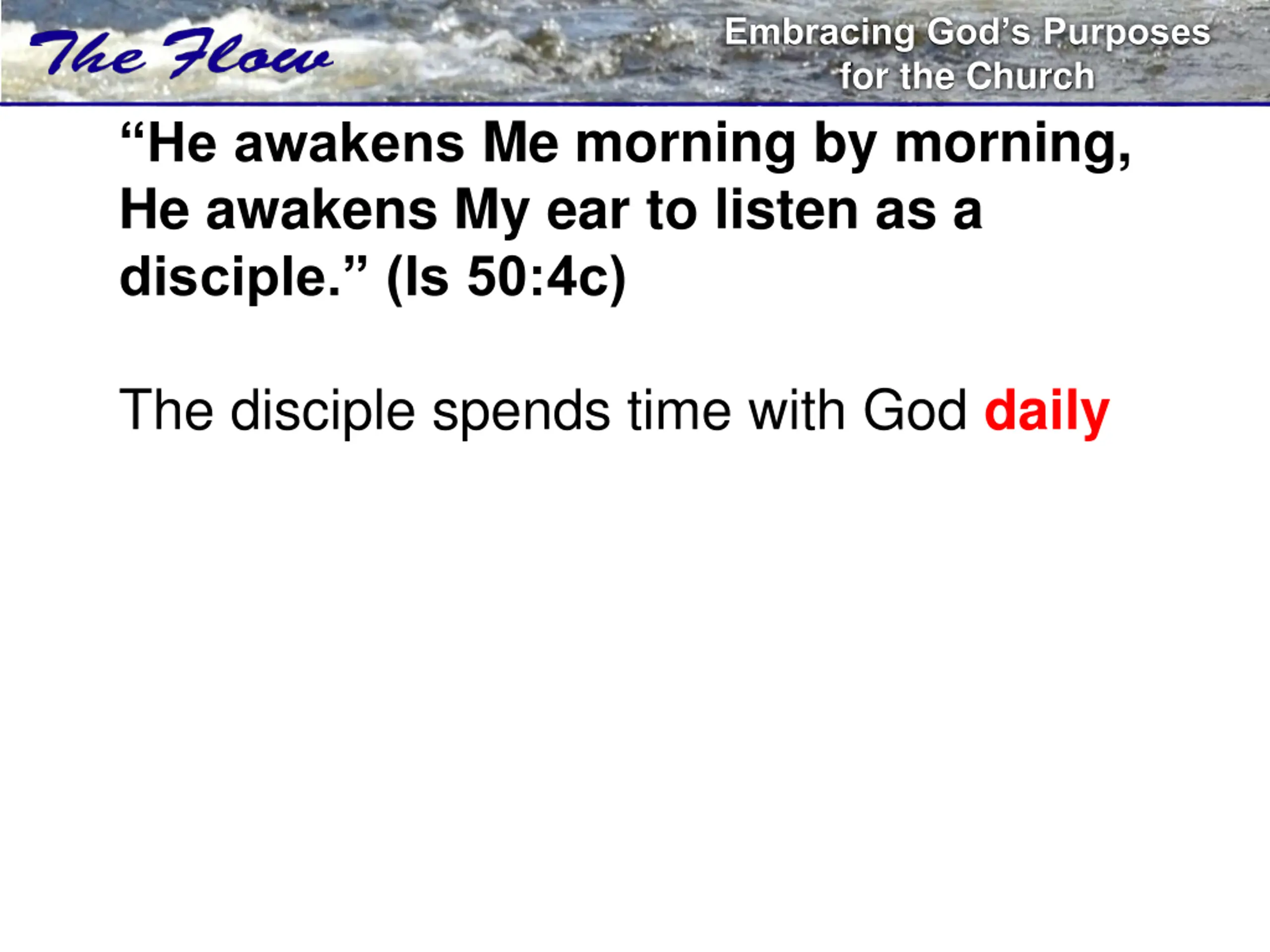 The Flow

Embracing God’s Purposes for the Church

“He awakens Me morning by morning, He awakens My ear to listen as a disciple.” (Is 50:4c)

The disciple spends time with God daily